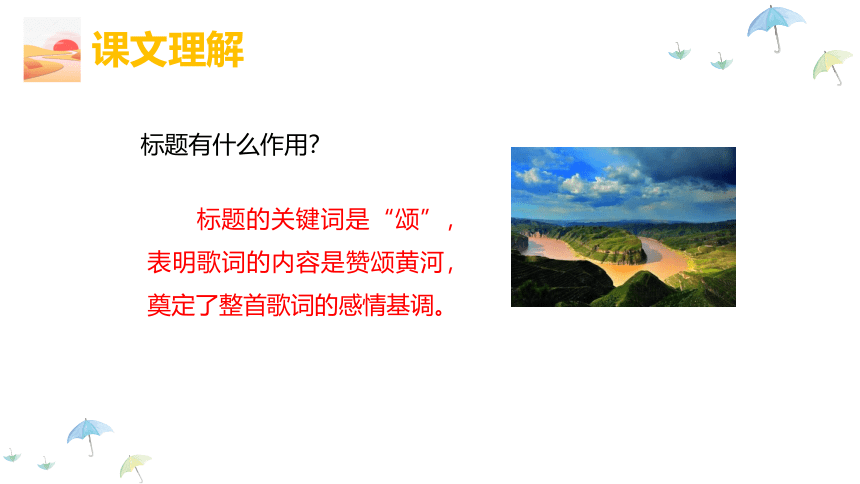 课文理解

标题有什么作用?

标题的关键词是“颂”，表明歌词的内容是赞颂黄河，奠定了整首歌词的感情基调。